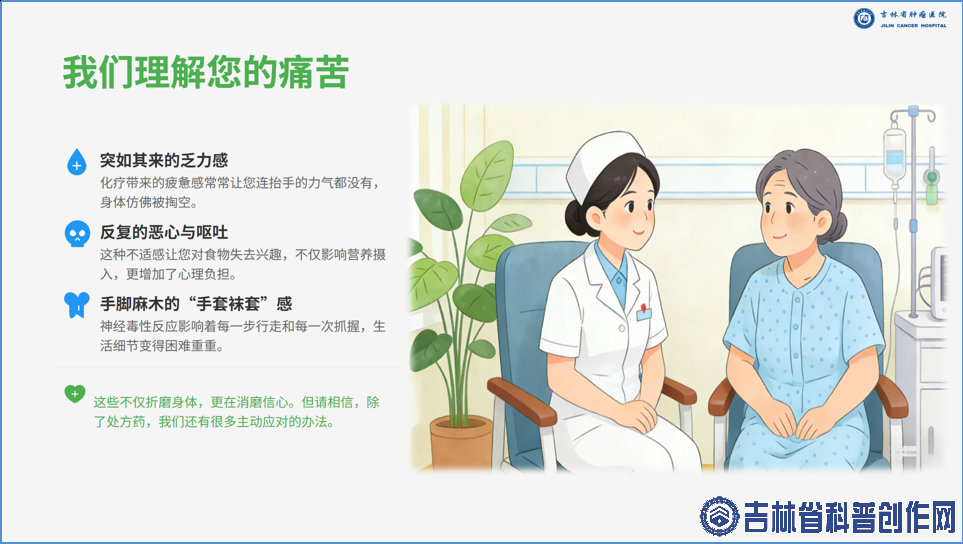 吉林省肿瘤医院
JILIN CANCER HOSPITAL

我们理解您的痛苦

突如其来的乏力感
化疗带来的疲惫感常常让您连抬手的力气都没有，身体仿佛被掏空。

反复的恶心与呕吐
这种不适感让您对食物失去兴趣，不仅影响营养摄入，更增加了心理负担。

手脚麻木的“手套袜套”感
神经毒性反应影响着每一步行走和每一次抓握，生活细节变得困难重重。

这些不仅折磨身体，更在消磨信心。但请相信，除了处方药，我们还有很多主动应对的办法。

吉林省科普创作网